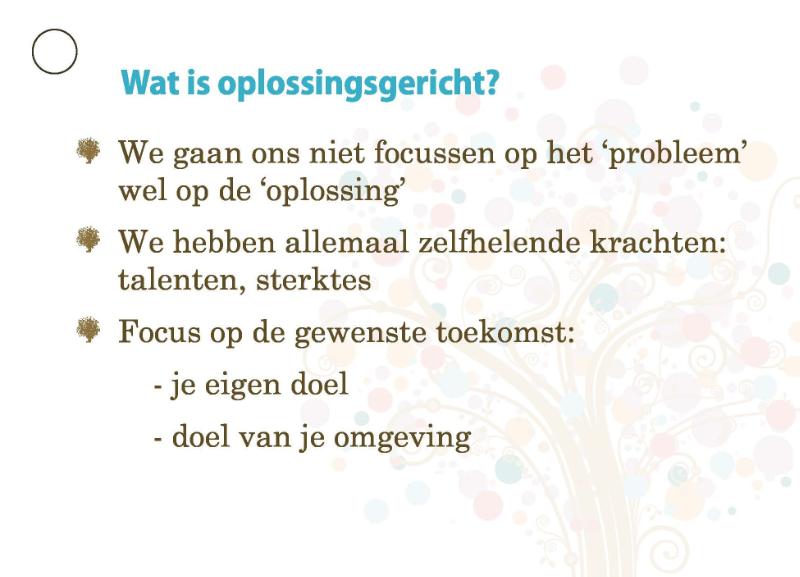 Wat is oplossingsgericht?

We gaan ons niet focussen op het ‘probleem’ wel op de ‘oplossing’

We hebben allemaal zelfhelende krachten: talenten, sterktes

Focus op de gewenste toekomst:

- je eigen doel

- doel van je omgeving